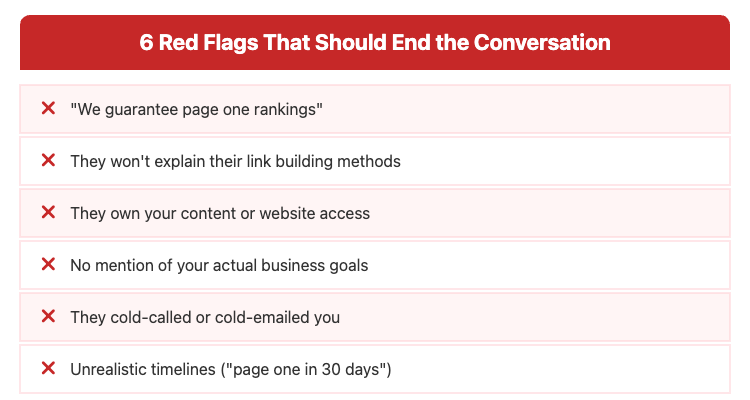 6 Red Flags That Should End the Conversation

✕ "We guarantee page one rankings"

✕ They won't explain their link building methods

✕ They own your content or website access

✕ No mention of your actual business goals

✕ They cold-called or cold-emailed you

✕ Unrealistic timelines ("page one in 30 days")